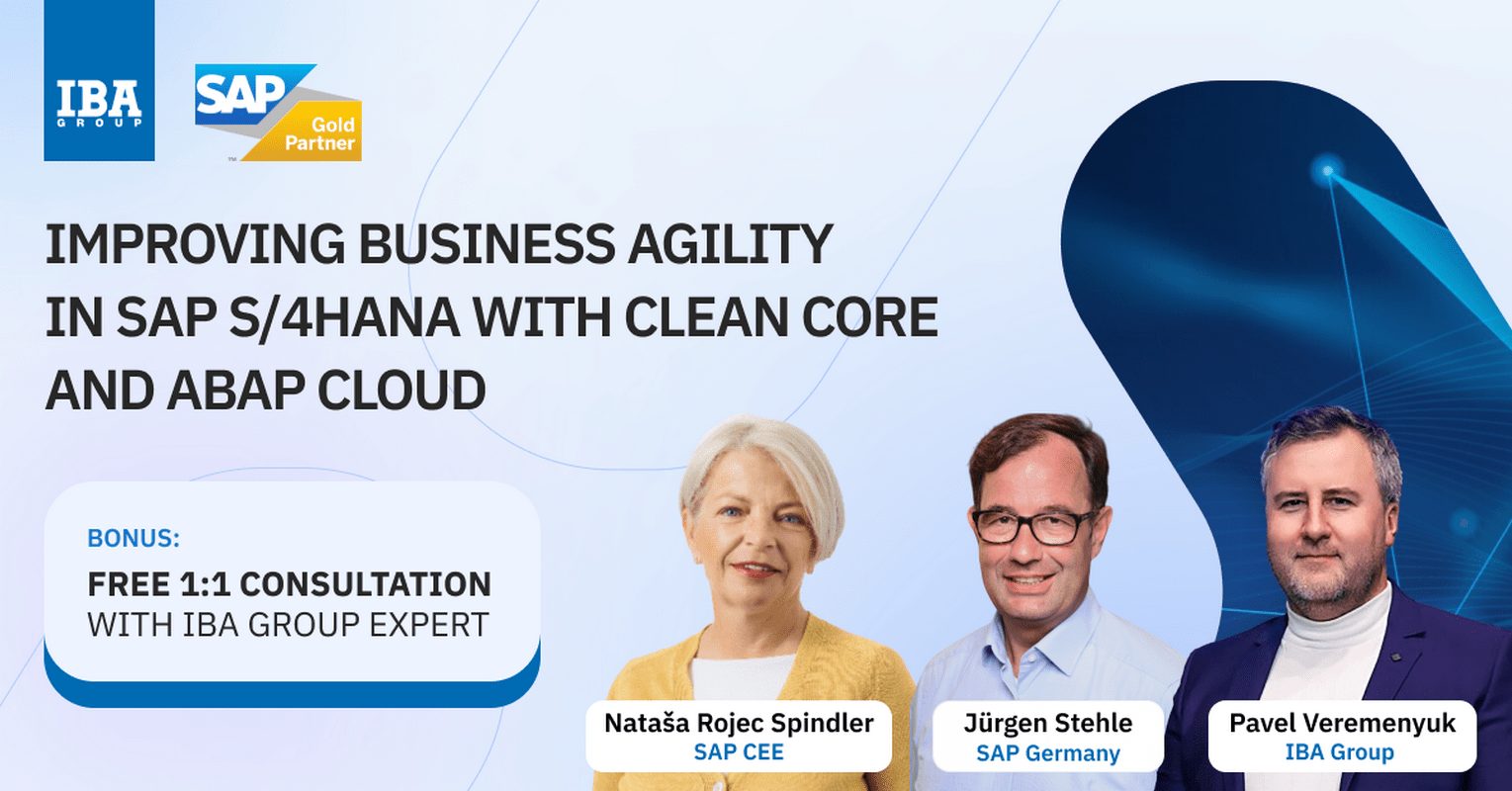 IBA
GROUP

SAP
Gold Partner

IMPROVING BUSINESS AGILITY IN SAP S/4HANA WITH CLEAN CORE AND ABAP CLOUD

BONUS:
FREE 1:1 CONSULTATION WITH IBA GROUP EXPERT

Nataša Rojec Spindler
SAP CEE

Jürgen Stehle
SAP Germany

Pavel Veremenyuk
IBA Group